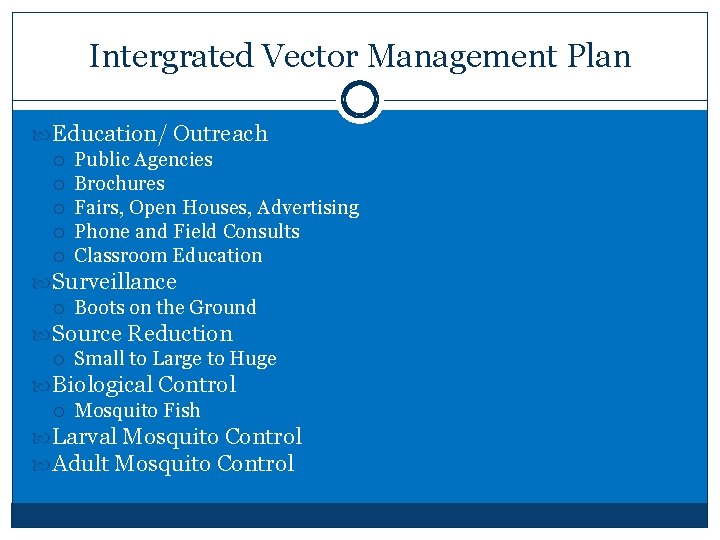 Intergrated Vector Management Plan

Education/ Outreach
- Public Agencies
- Brochures
- Fairs, Open Houses, Advertising
- Phone and Field Consults
- Classroom Education

Surveillance
- Boots on the Ground

Source Reduction
- Small to Large to Huge

Biological Control
- Mosquito Fish

Larval Mosquito Control

Adult Mosquito Control